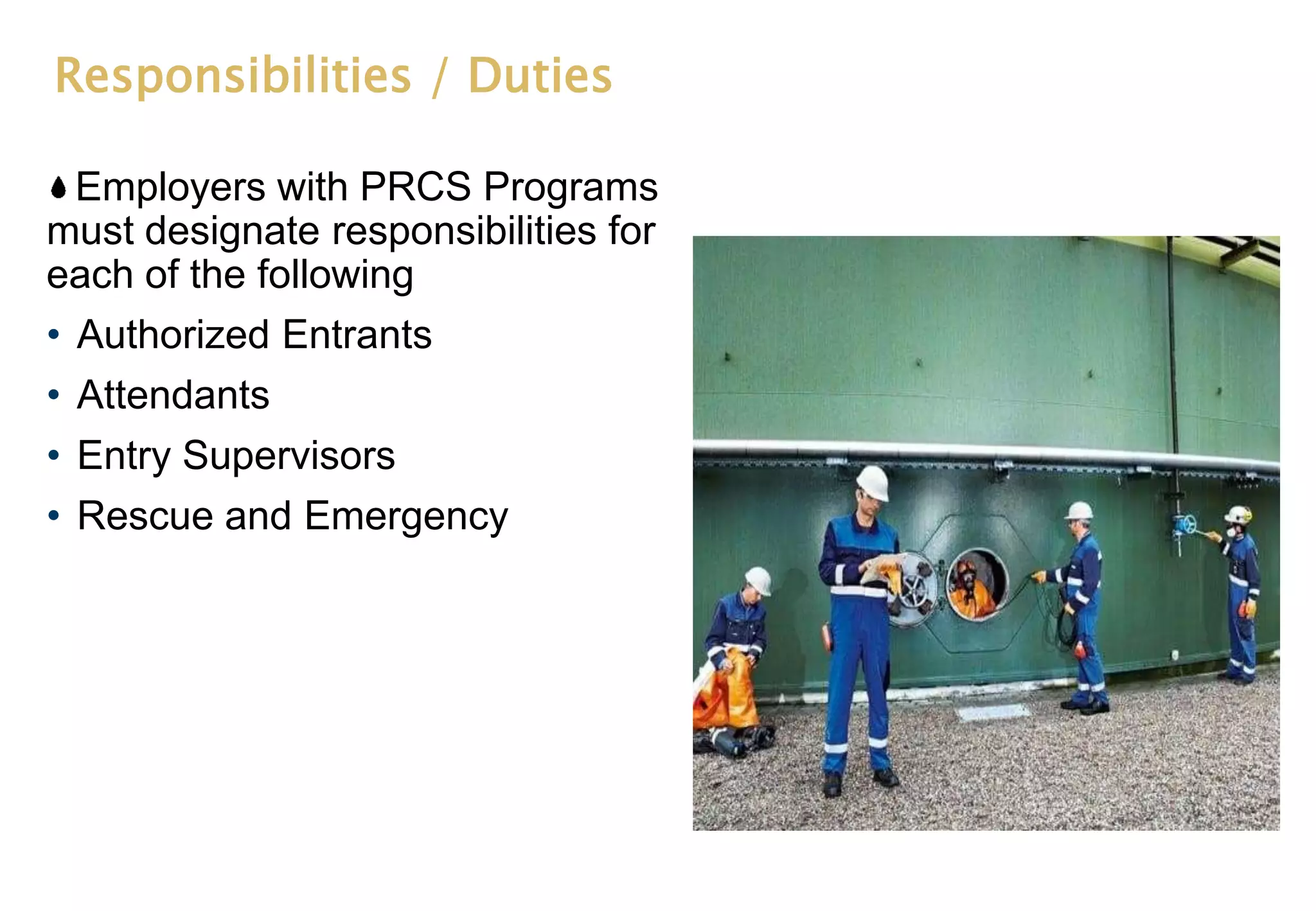 Responsibilities / Duties

Employers with PRCS Programs must designate responsibilities for each of the following

• Authorized Entrants
• Attendants
• Entry Supervisors
• Rescue and Emergency